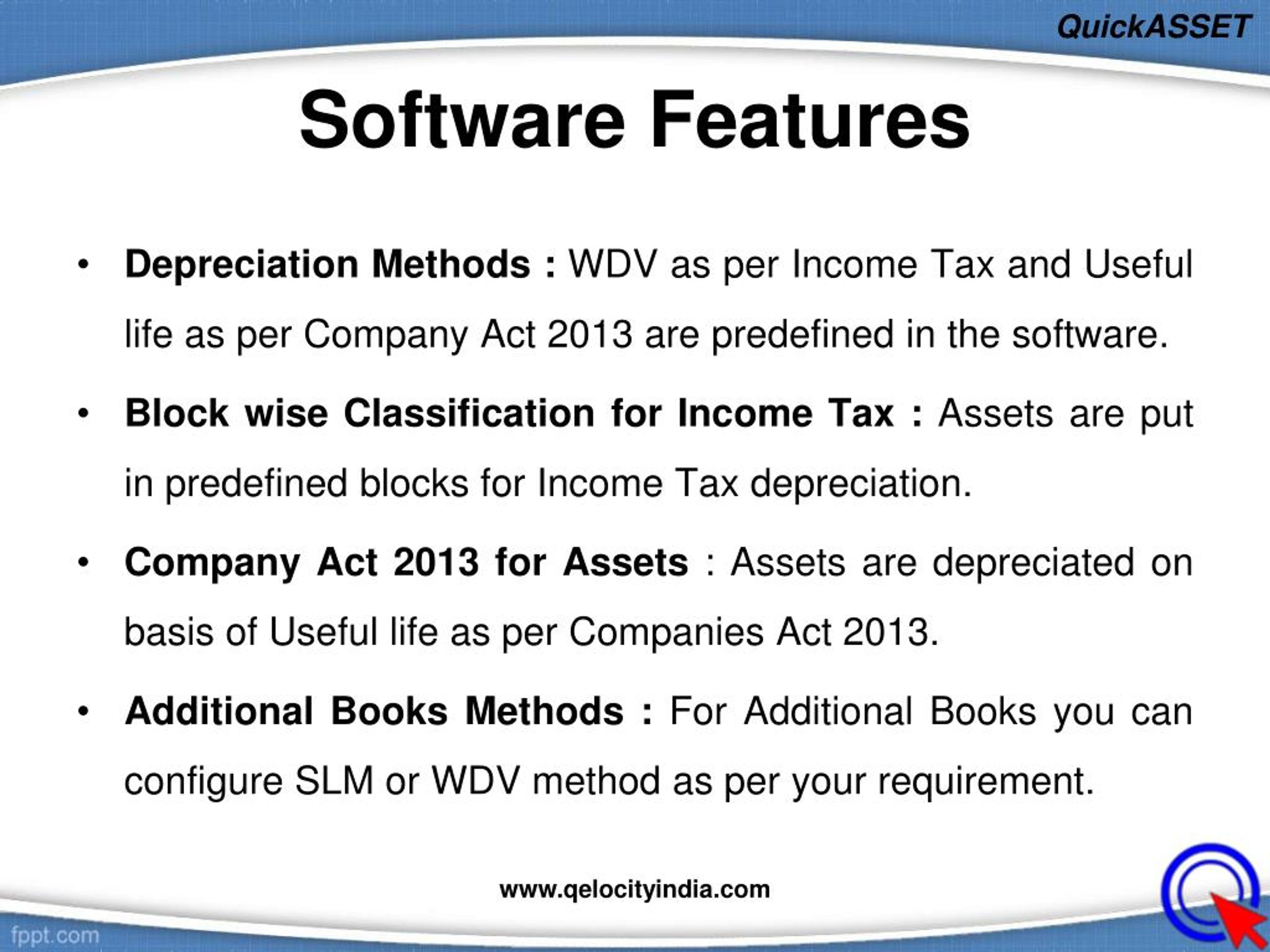 QuickASSET

Software Features

• Depreciation Methods : WDV as per Income Tax and Useful life as per Company Act 2013 are predefined in the software.

• Block wise Classification for Income Tax : Assets are put in predefined blocks for Income Tax depreciation.

• Company Act 2013 for Assets : Assets are depreciated on basis of Useful life as per Companies Act 2013.

• Additional Books Methods : For Additional Books you can configure SLM or WDV method as per your requirement.

www.qelocityindia.com

fppt.com